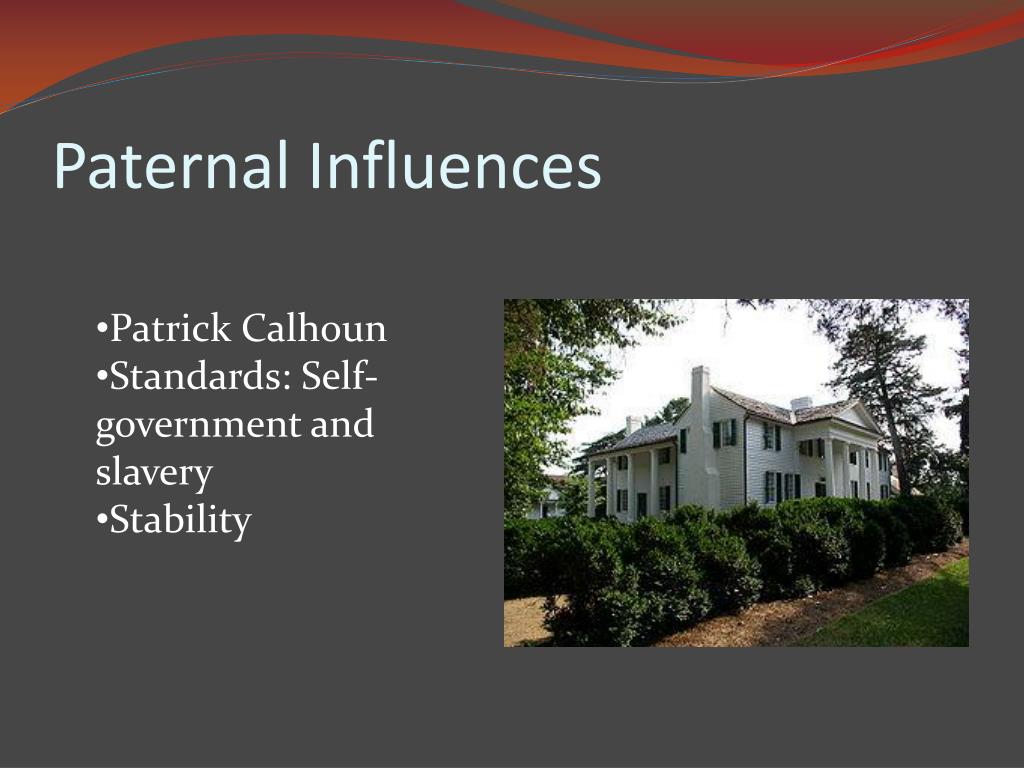 Paternal Influences

•Patrick Calhoun
•Standards: Self-government and slavery
•Stability